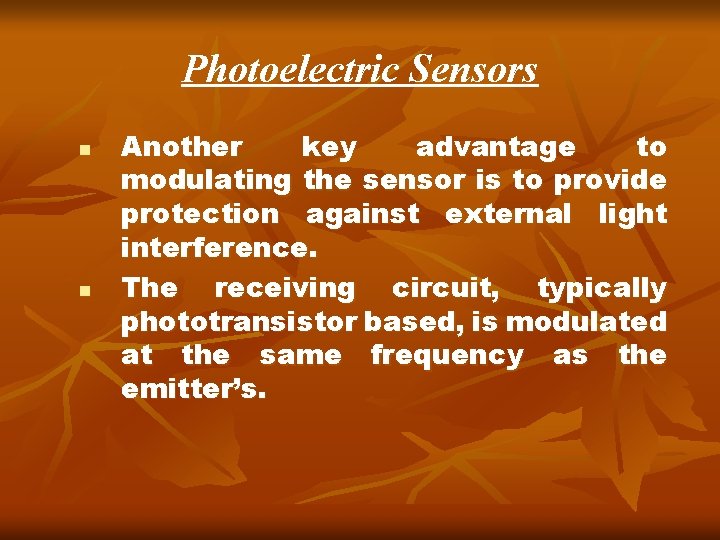 Photoelectric Sensors

• Another key advantage to modulating the sensor is to provide protection against external light interference.

• The receiving circuit, typically phototransistor based, is modulated at the same frequency as the emitter's.